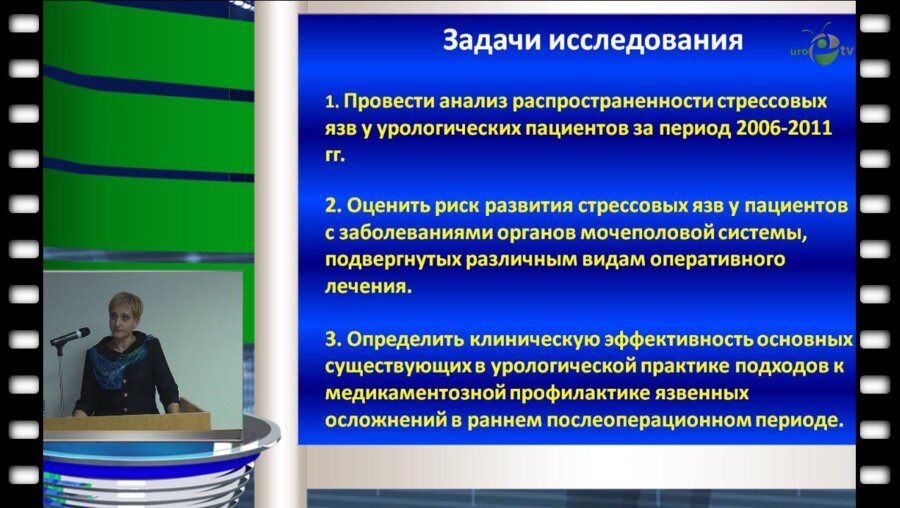 Задачи исследования

uro tv

1. Провести анализ распространенности стрессовых язв у урологических пациентов за период 2006-2011 гг.

2. Оценить риск развития стрессовых язв у пациентов с заболеваниями органов мочеполовой системы, подвергнутых различным видам оперативного лечения.

3. Определить клиническую эффективность основных существующих в урологической практике подходов к медикаментозной профилактике язвенных осложнений в раннем послеоперационном периоде.